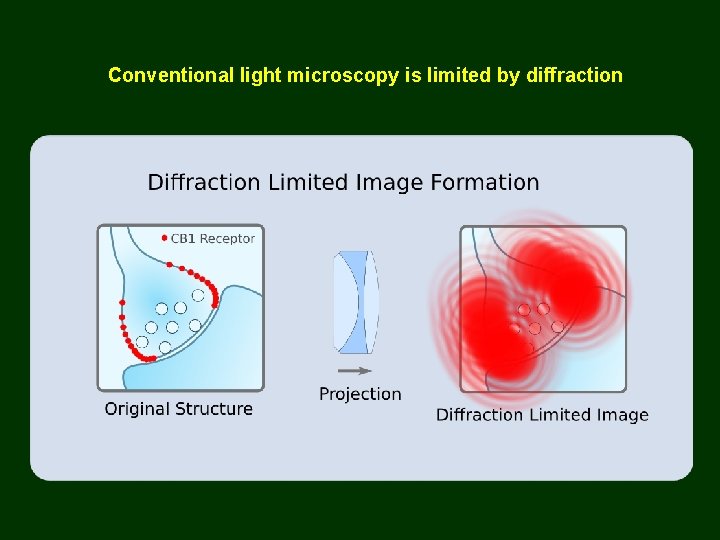 Conventional light microscopy is limited by diffraction

Diffraction Limited Image Formation

CB1 Receptor

Original Structure

Projection

Diffraction Limited Image